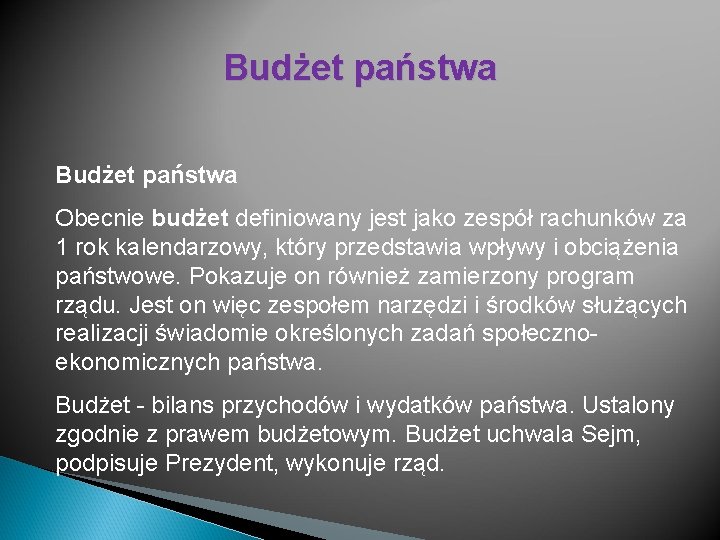 Budżet państwa

Budżet państwa

Obecnie budżet definiowany jest jako zespół rachunków za 1 rok kalendarzowy, który przedstawia wpływy i obciążenia państwowe. Pokazuje on również zamierzony program rządu. Jest on więc zespołem narzędzi i środków służących realizacji świadomie określonych zadań społeczno-ekonomicznych państwa.

Budżet - bilans przychodów i wydatków państwa. Ustalony zgodnie z prawem budżetowym. Budżet uchwala Sejm, podpisuje Prezydent, wykonuje rząd.